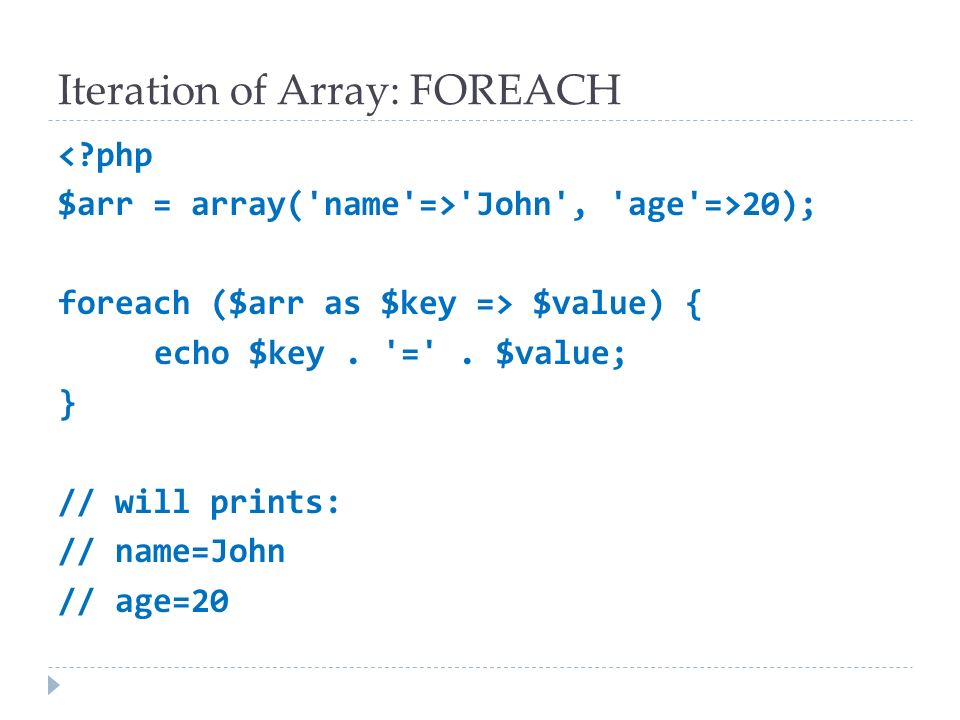 Iteration of Array: FOREACH

<?php
$arr = array('name'=>'John', 'age'=>20);

foreach ($arr as $key => $value) {
     echo $key . '=' . $value;
}

// will prints:
// name=John
// age=20